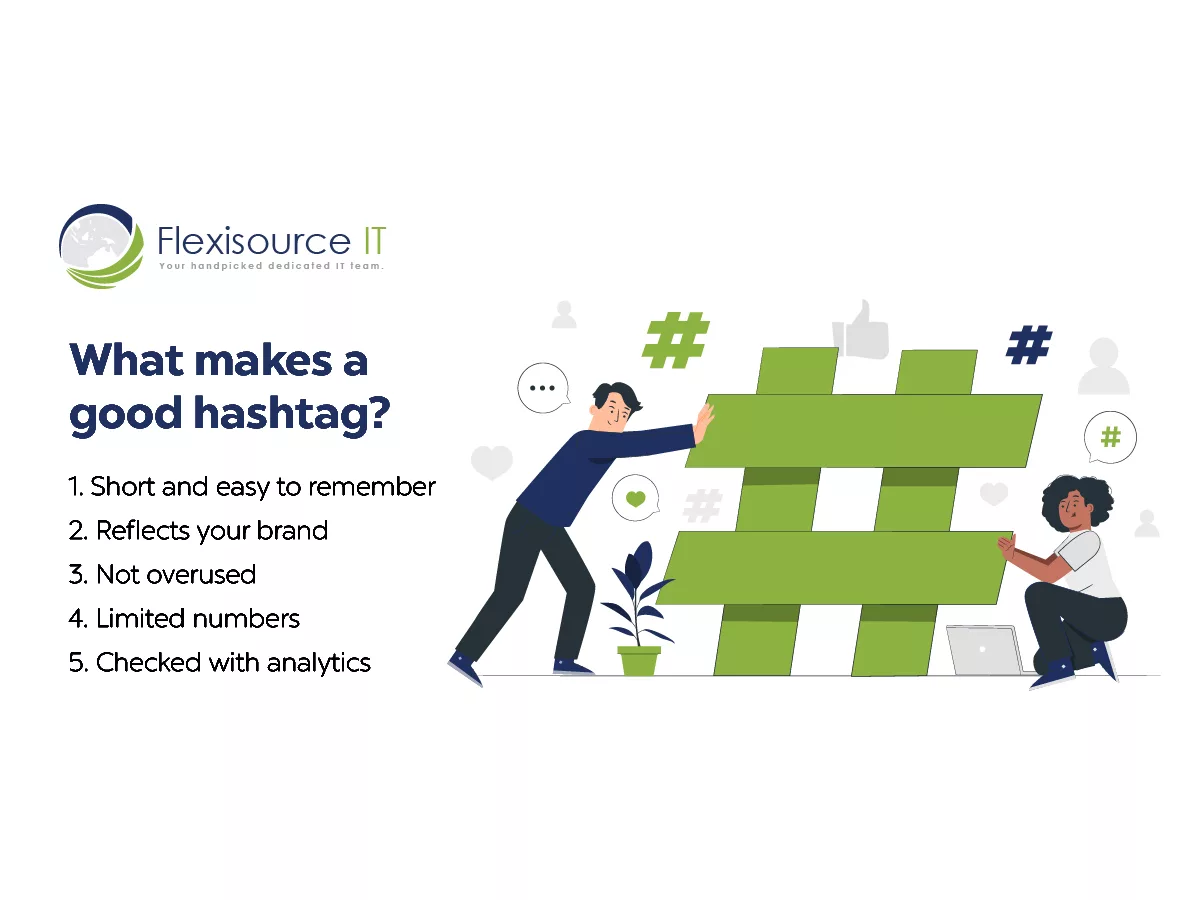 Flexisource IT
Your handpicked dedicated IT team.

What makes a good hashtag?

1. Short and easy to remember
2. Reflects your brand
3. Not overused
4. Limited numbers
5. Checked with analytics

#

#

#

#